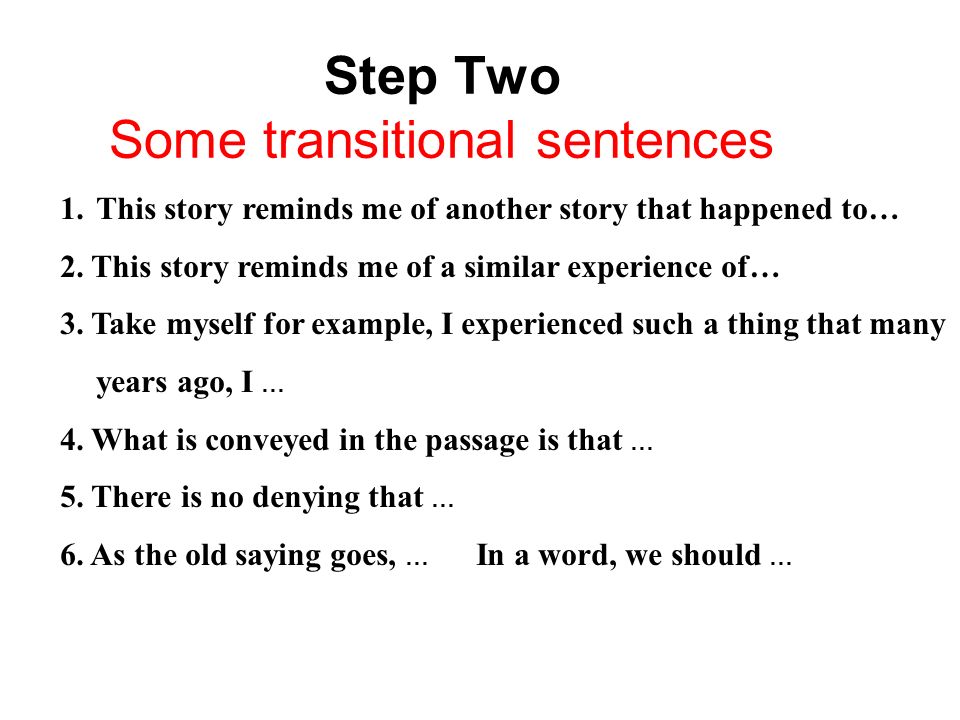 Step Two
Some transitional sentences

1. This story reminds me of another story that happened to…

2. This story reminds me of a similar experience of…

3. Take myself for example, I experienced such a thing that many years ago, I ...

4. What is conveyed in the passage is that ...

5. There is no denying that ...

6. As the old saying goes, ...     In a word, we should ...